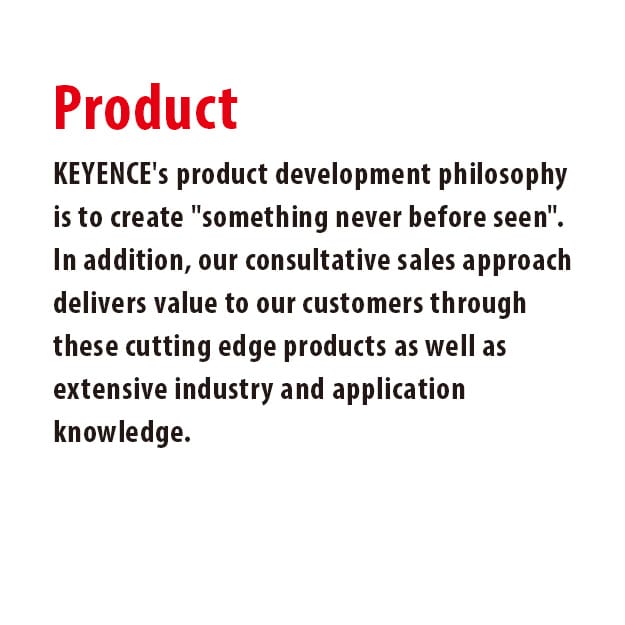 Product

KEYENCE's product development philosophy is to create "something never before seen". In addition, our consultative sales approach delivers value to our customers through these cutting edge products as well as extensive industry and application knowledge.